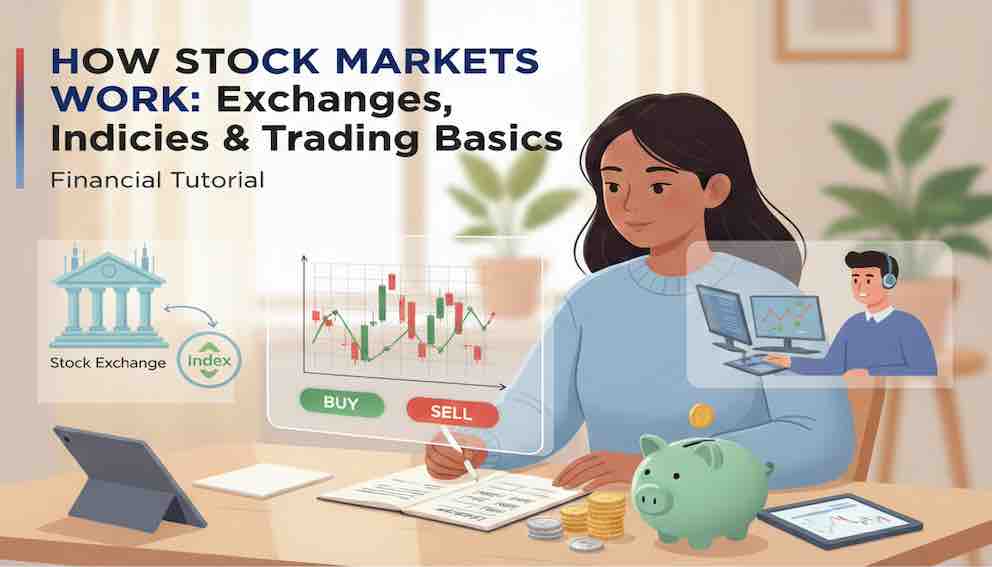 HOW STOCK MARKETS WORK: Exchanges, Indicies & Trading Basics

Financial Tutorial

Stock Exchange

Index

BUY

SELL